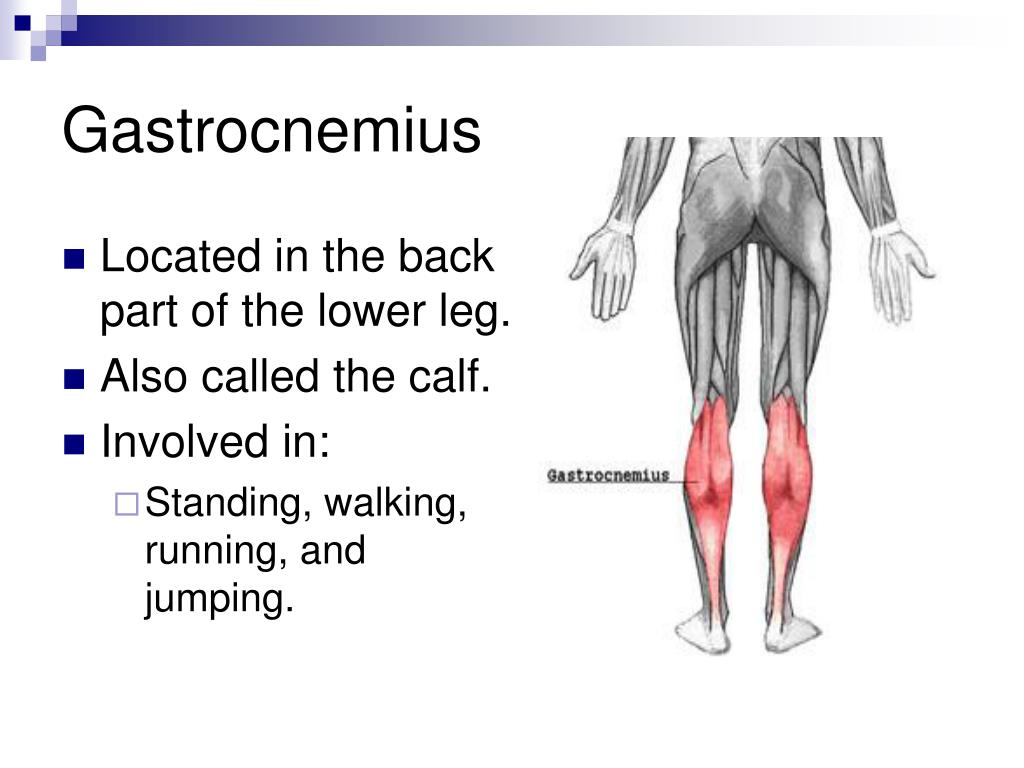 Gastrocnemius

Located in the back part of the lower leg.

Also called the calf.

Involved in:

Standing, walking, running, and jumping.

Gastrocnemius